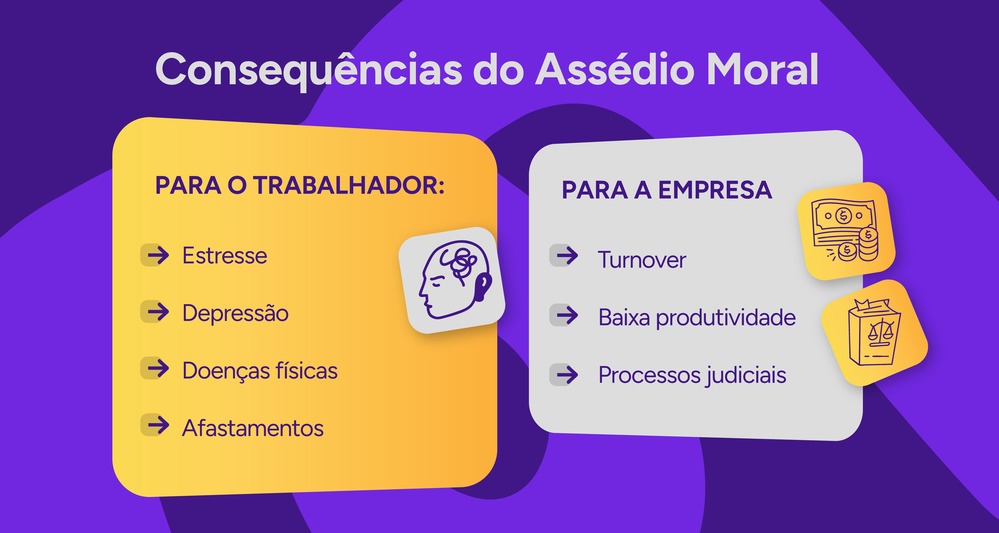 Consequências do Assédio Moral

PARA O TRABALHADOR:

Estresse

Depressão

Doenças físicas

Afastamentos

PARA A EMPRESA

Turnover

Baixa produtividade

Processos judiciais